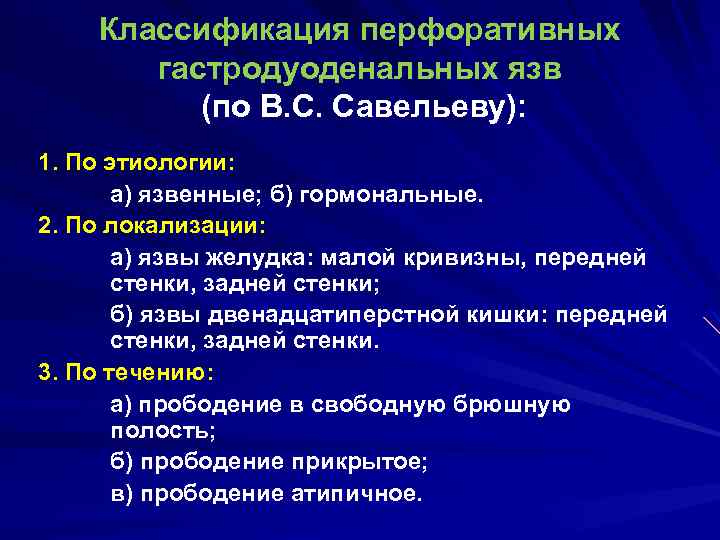 Классификация перфоративных гастродуоденальных язв
(по В.С. Савельеву):

1. По этиологии:

а) язвенные; б) гормональные.

2. По локализации:

а) язвы желудка: малой кривизны, передней стенки, задней стенки;

б) язвы двенадцатиперстной кишки: передней стенки, задней стенки.

3. По течению:

а) прободение в свободную брюшную полость;

б) прободение прикрытое;

в) прободение атипичное.